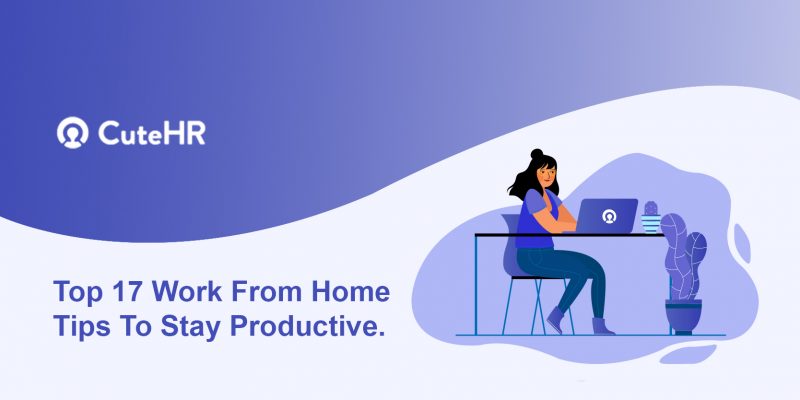 CuteHR

Top 17 Work From Home Tips To Stay Productive.